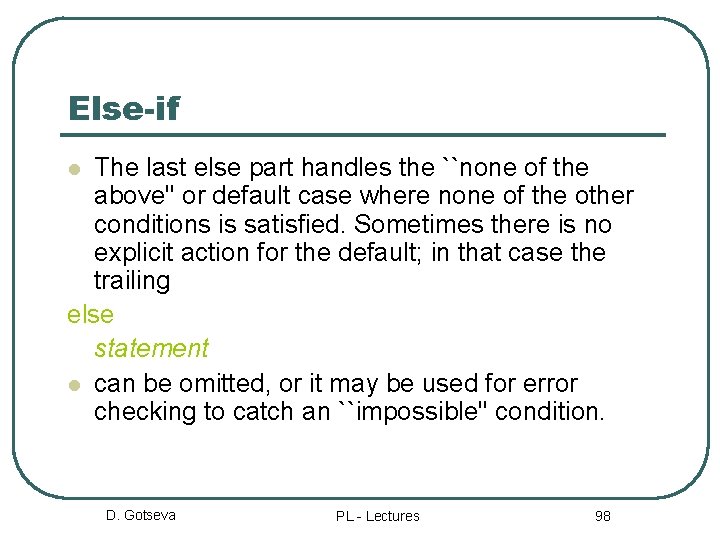 Else-if

The last else part handles the ``none of the above'' or default case where none of the other conditions is satisfied. Sometimes there is no explicit action for the default; in that case the trailing

else

statement

can be omitted, or it may be used for error checking to catch an ``impossible'' condition.

D. Gotseva

PL - Lectures

98